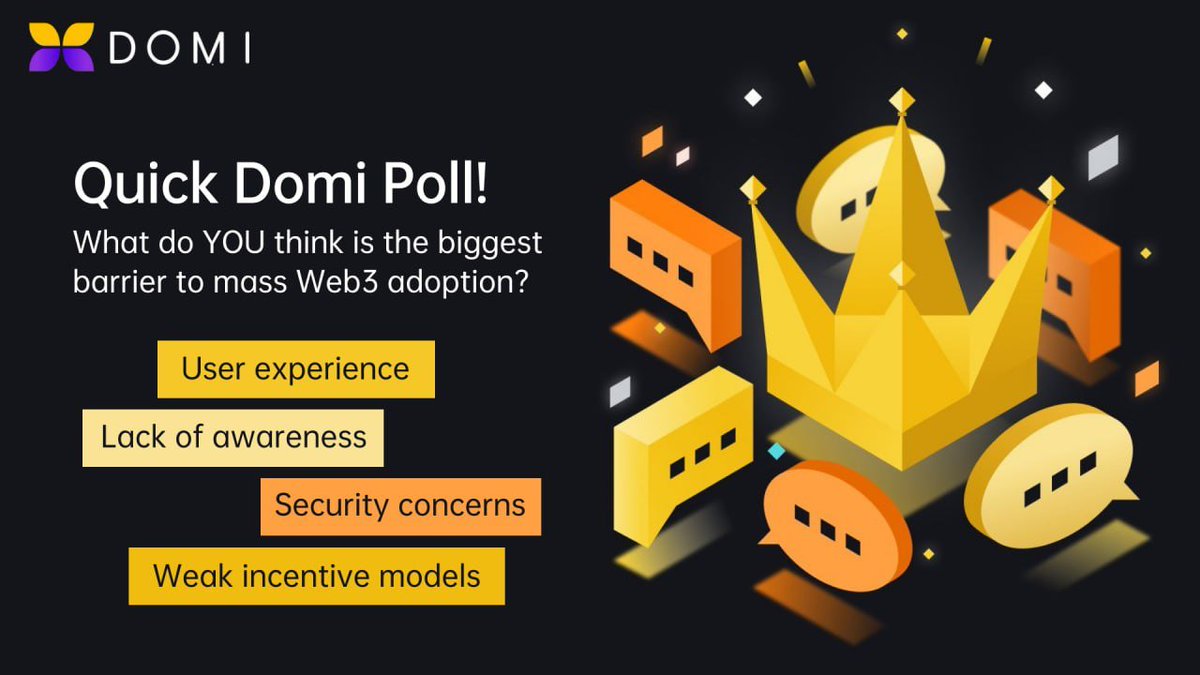 DOMI

Quick Domi Poll!

What do YOU think is the biggest barrier to mass Web3 adoption?

User experience

Lack of awareness

Security concerns

Weak incentive models